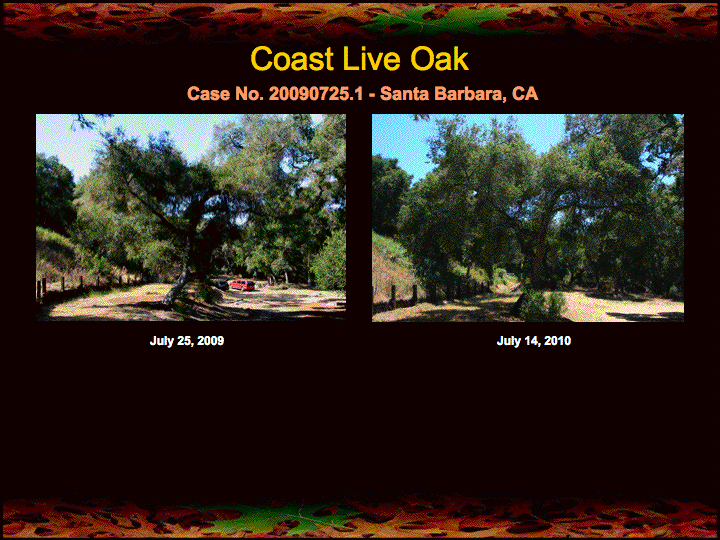 Coast Live Oak

Case No. 20090725.1 - Santa Barbara, CA

July 25, 2009

July 14, 2010